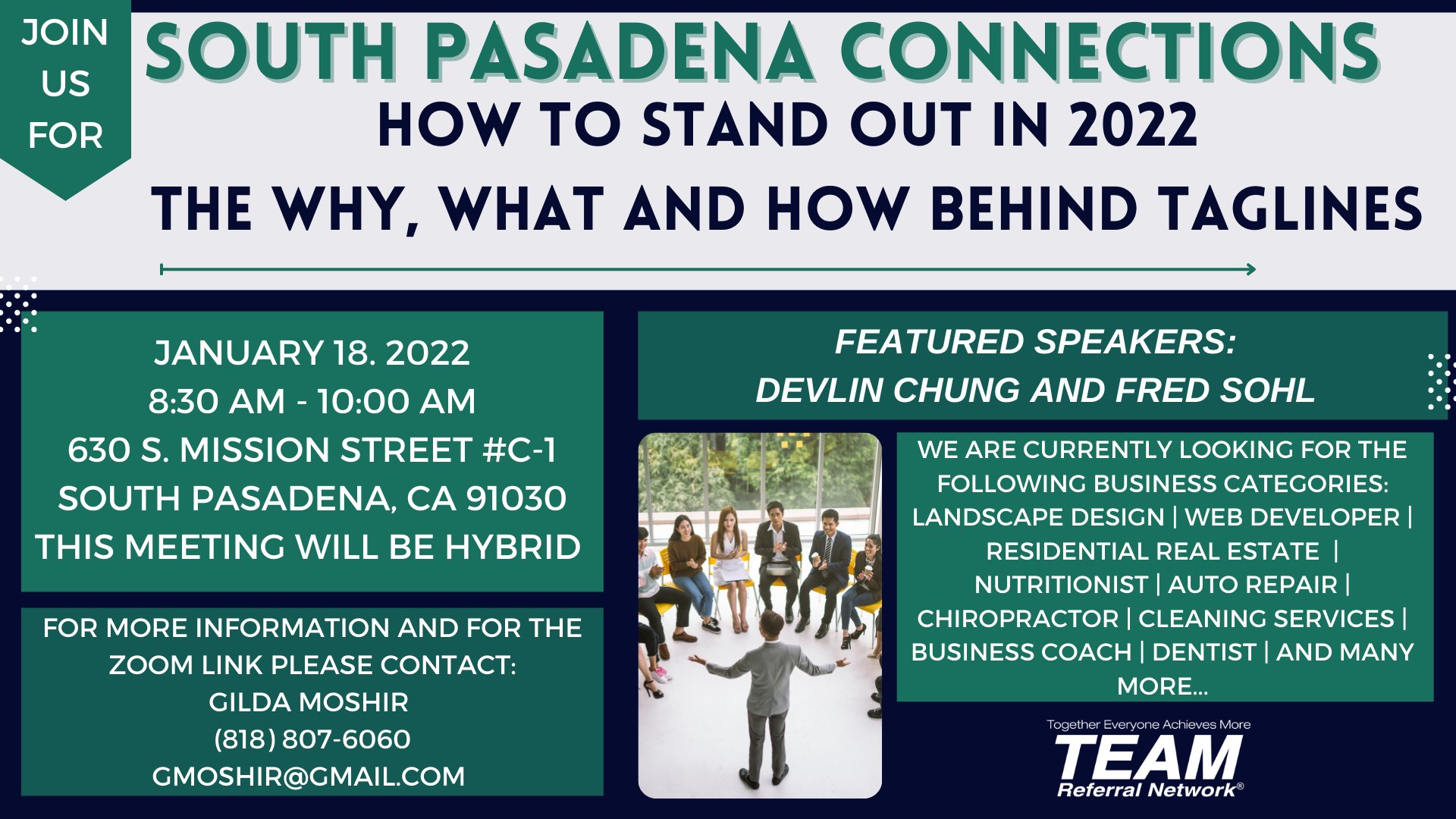 JOIN US FOR

SOUTH PASADENA CONNECTIONS
HOW TO STAND OUT IN 2022
THE WHY, WHAT AND HOW BEHIND TAGLINES

JANUARY 18. 2022
8:30 AM - 10:00 AM
630 S. MISSION STREET #C-1
SOUTH PASADENA, CA 91030
THIS MEETING WILL BE HYBRID

FOR MORE INFORMATION AND FOR THE ZOOM LINK PLEASE CONTACT:
GILDA MOSHIR
(818) 807-6060
GMOSHIR@GMAIL.COM

FEATURED SPEAKERS:
DEVLIN CHUNG AND FRED SOHL

WE ARE CURRENTLY LOOKING FOR THE FOLLOWING BUSINESS CATEGORIES: LANDSCAPE DESIGN | WEB DEVELOPER | RESIDENTIAL REAL ESTATE | NUTRITIONIST | AUTO REPAIR | CHIROPRACTOR | CLEANING SERVICES | BUSINESS COACH | DENTIST | AND MANY MORE...

Together Everyone Achieves More
TEAM
Referral Network®